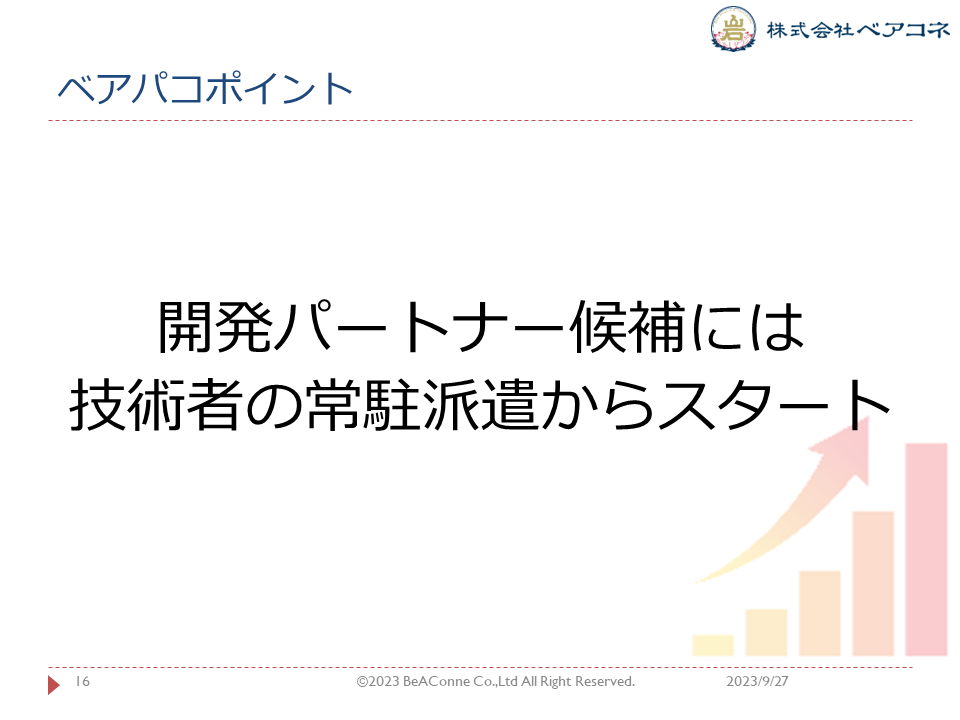 岩

株式会社ベアコネ

ベアパコポイント

開発パートナー候補には
技術者の常駐派遣からスタート

16

©2023 BeAConne Co.,Ltd All Right Reserved.

2023/9/27